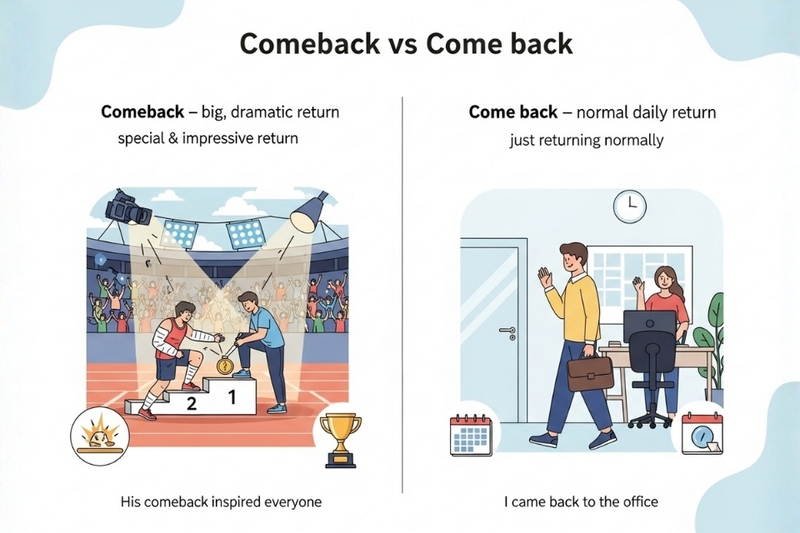 Comeback vs Come back

Comeback – big, dramatic return
special & impressive return

2 1

His comeback inspired everyone

Come back – normal daily return
just returning normally

I came back to the office